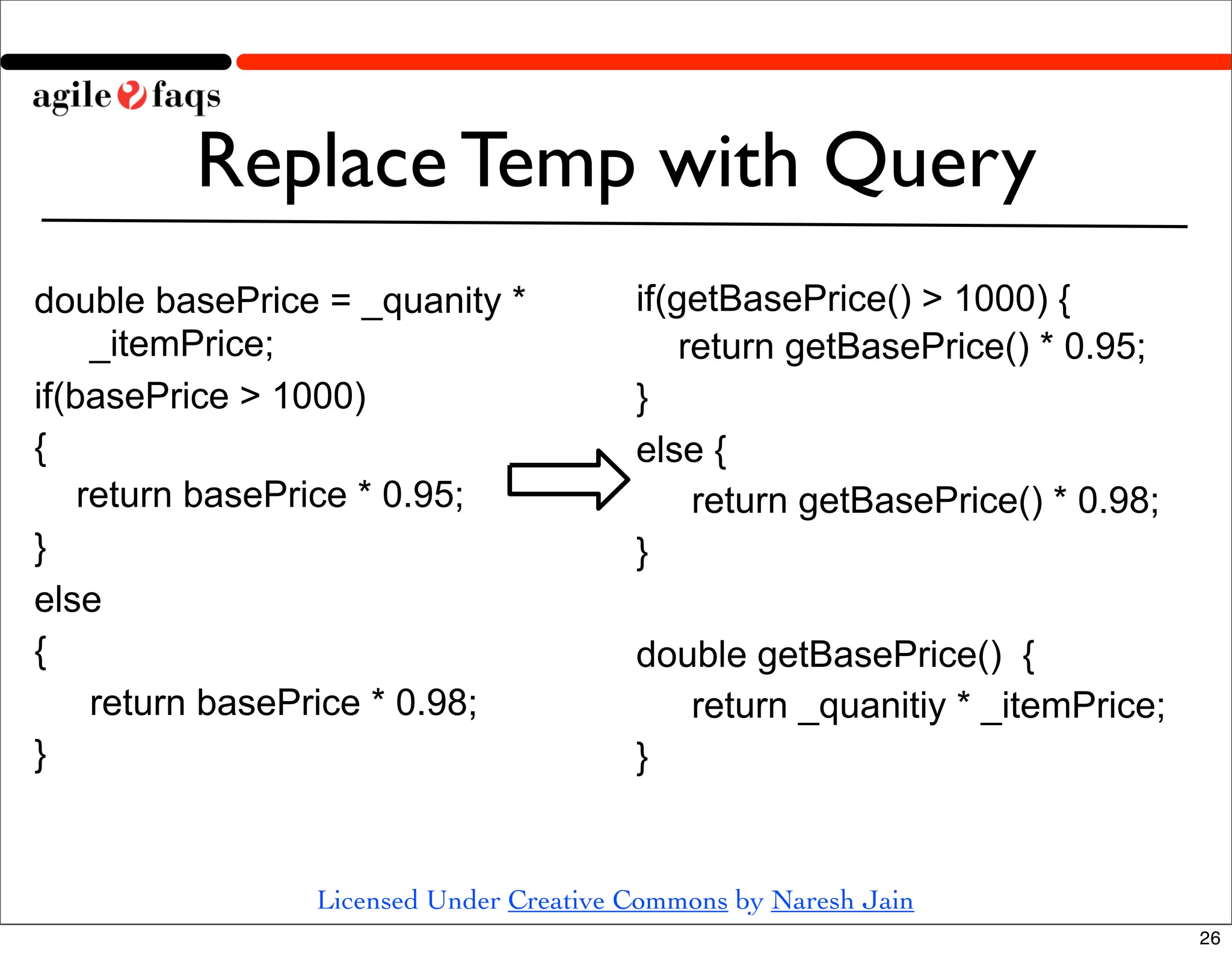 agile faqs

Replace Temp with Query

double basePrice = _quanity * _itemPrice;

if(basePrice > 1000)

{

return basePrice * 0.95;

}

else

{

return basePrice * 0.98;

}

if(getBasePrice() > 1000) {

return getBasePrice() * 0.95;

}

else {

return getBasePrice() * 0.98;

}

double getBasePrice() {

return _quanitiy * _itemPrice;

}

Licensed Under Creative Commons by Naresh Jain

26